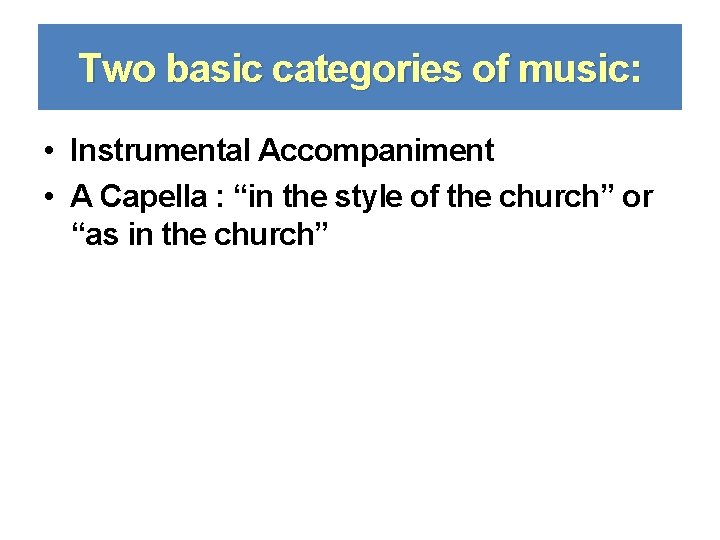 Two basic categories of music:

• Instrumental Accompaniment
• A Capella : “in the style of the church” or “as in the church”